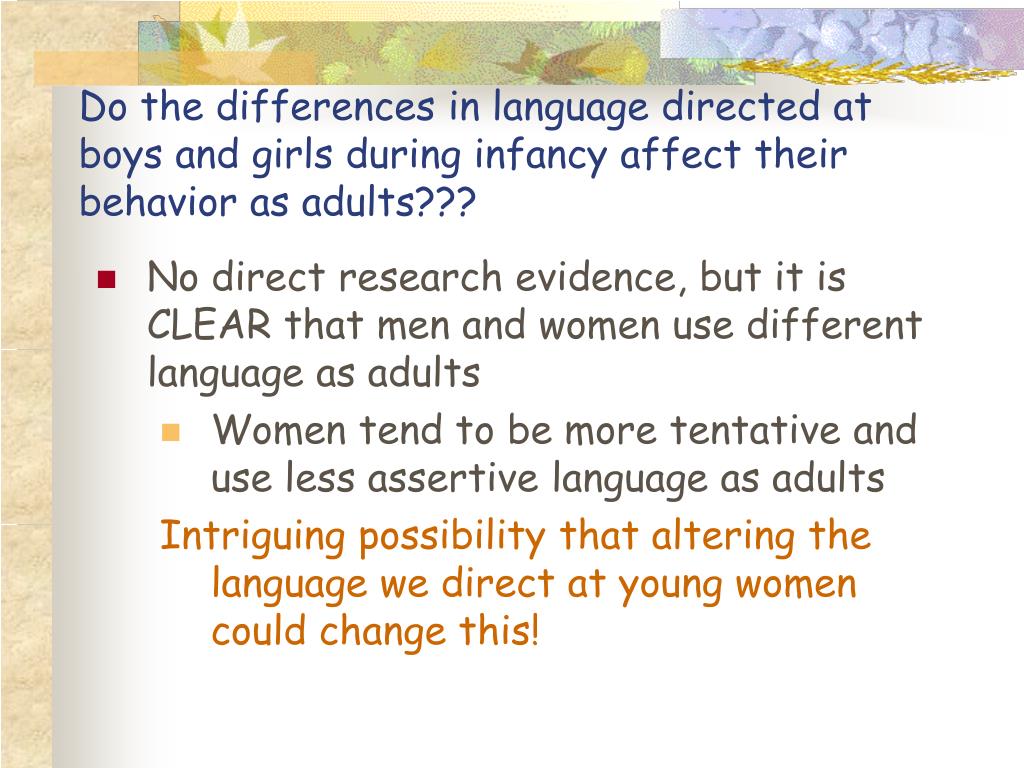 Do the differences in language directed at boys and girls during infancy affect their behavior as adults???

No direct research evidence, but it is CLEAR that men and women use different language as adults

Women tend to be more tentative and use less assertive language as adults

Intriguing possibility that altering the language we direct at young women could change this!